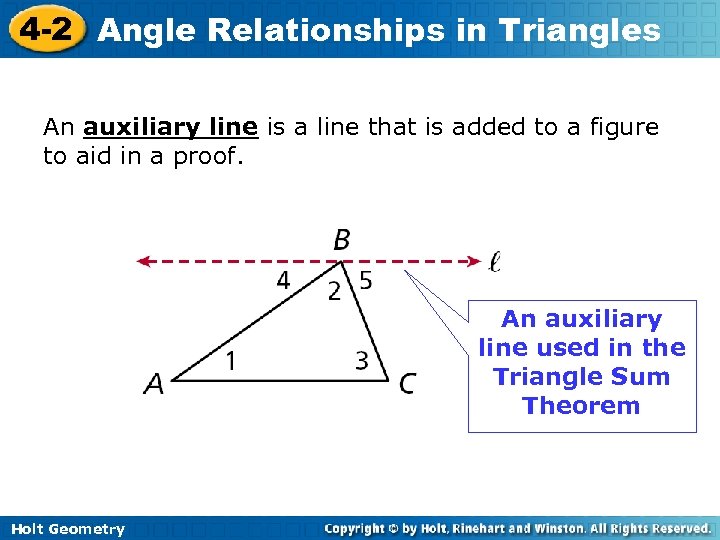 4-2 Angle Relationships in Triangles

An auxiliary line is a line that is added to a figure to aid in a proof.

B
$\ell$
4
2
5
1
3
A
C

An auxiliary line used in the Triangle Sum Theorem

Holt Geometry

Copyright © by Holt, Rinehart and Winston. All Rights Reserved.